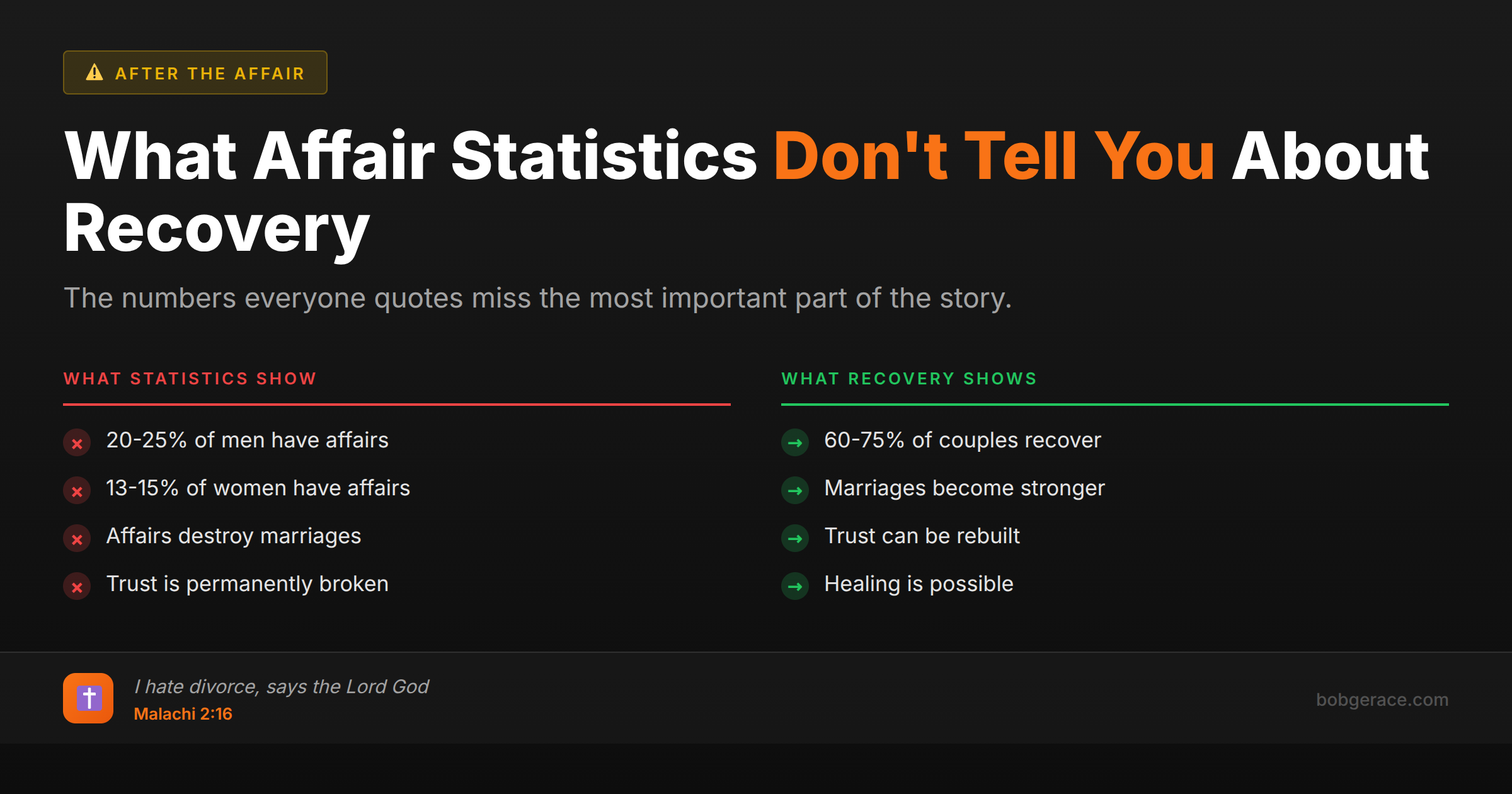 AFTER THE AFFAIR

What Affair Statistics Don't Tell You About Recovery

The numbers everyone quotes miss the most important part of the story.

WHAT STATISTICS SHOW

20-25% of men have affairs

13-15% of women have affairs

Affairs destroy marriages

Trust is permanently broken

WHAT RECOVERY SHOWS

60-75% of couples recover

Marriages become stronger

Trust can be rebuilt

Healing is possible

I hate divorce, says the Lord God
Malachi 2:16

bobgerace.com